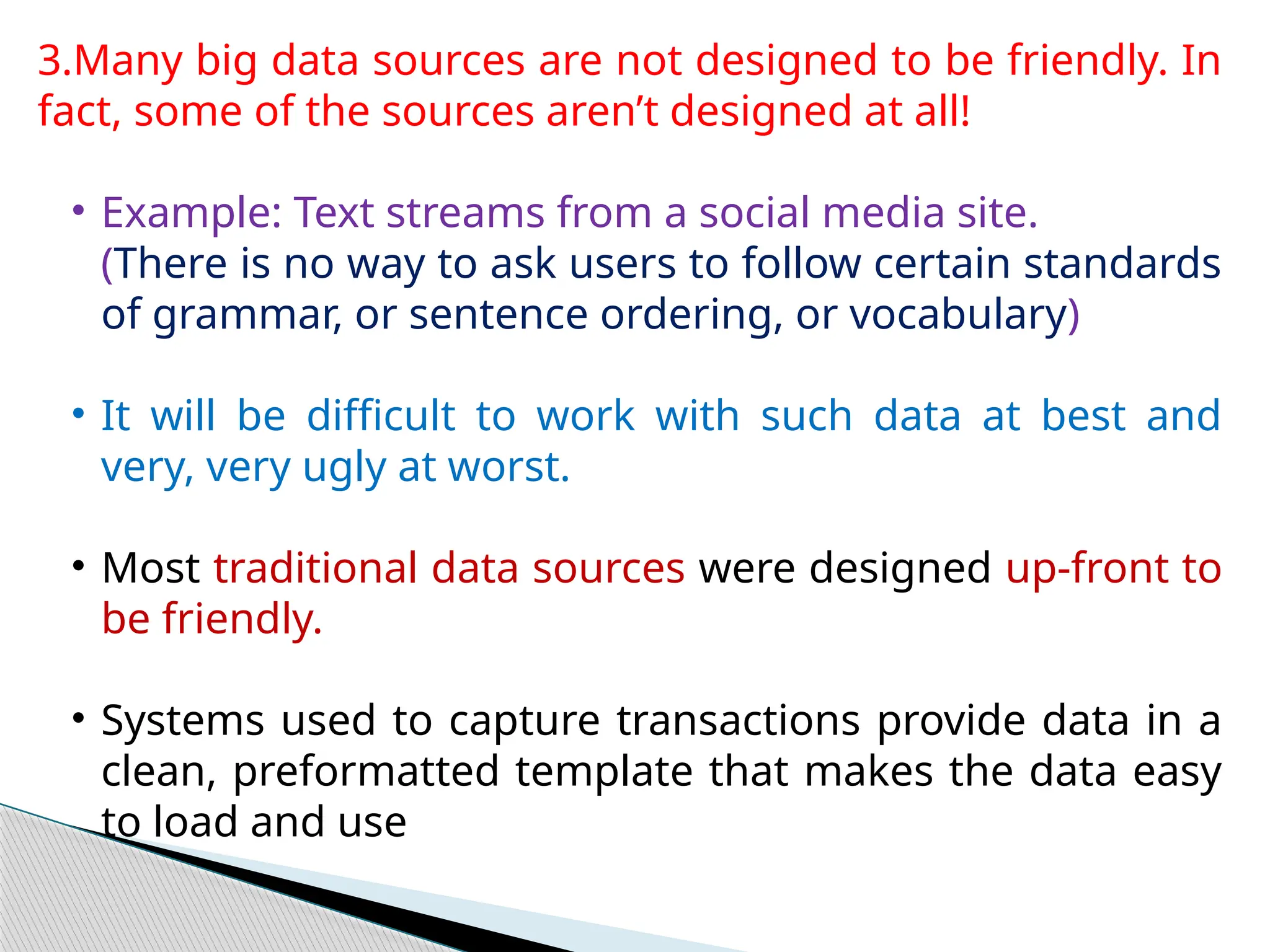 3.Many big data sources are not designed to be friendly. In fact, some of the sources aren’t designed at all!

• Example: Text streams from a social media site. (There is no way to ask users to follow certain standards of grammar, or sentence ordering, or vocabulary)

• It will be difficult to work with such data at best and very, very ugly at worst.

• Most traditional data sources were designed up-front to be friendly.

• Systems used to capture transactions provide data in a clean, preformatted template that makes the data easy to load and use